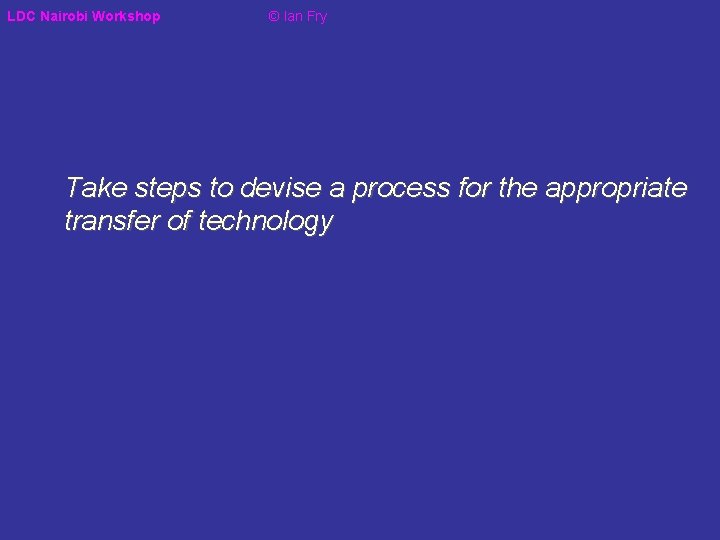 LDC Nairobi Workshop © Ian Fry

Take steps to devise a process for the appropriate transfer of technology